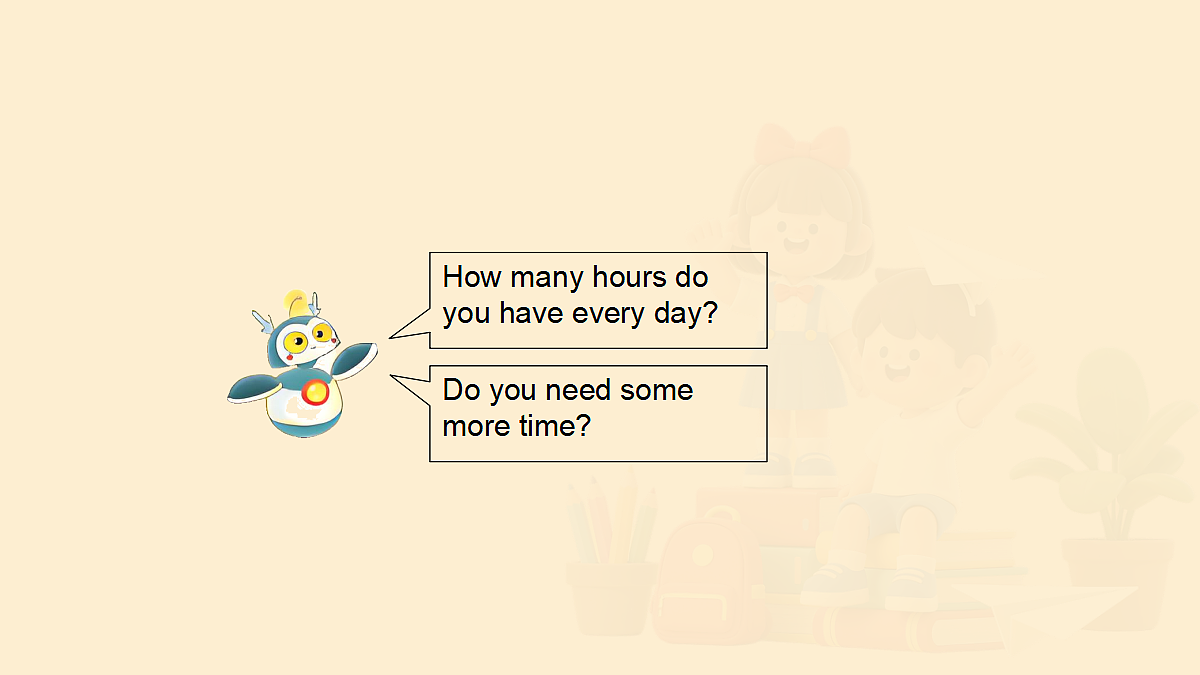 How many hours do you have every day?

Do you need some more time?